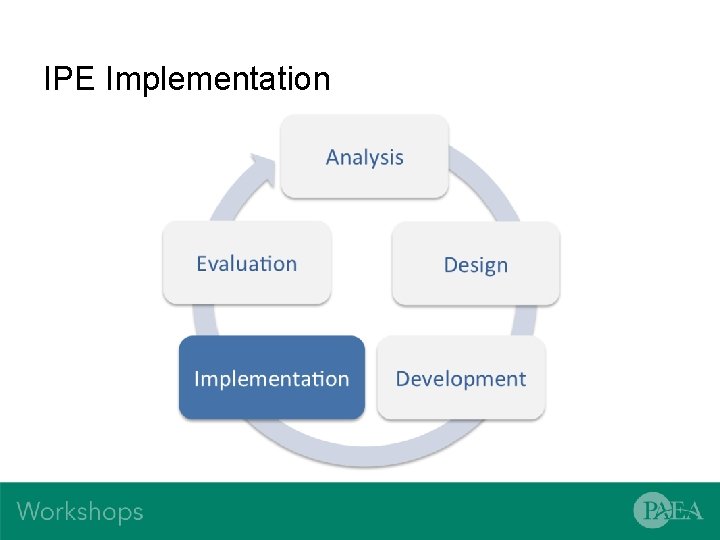 IPE Implementation

Analysis

Design

Development

Implementation

Evaluation

Workshops

PAEA